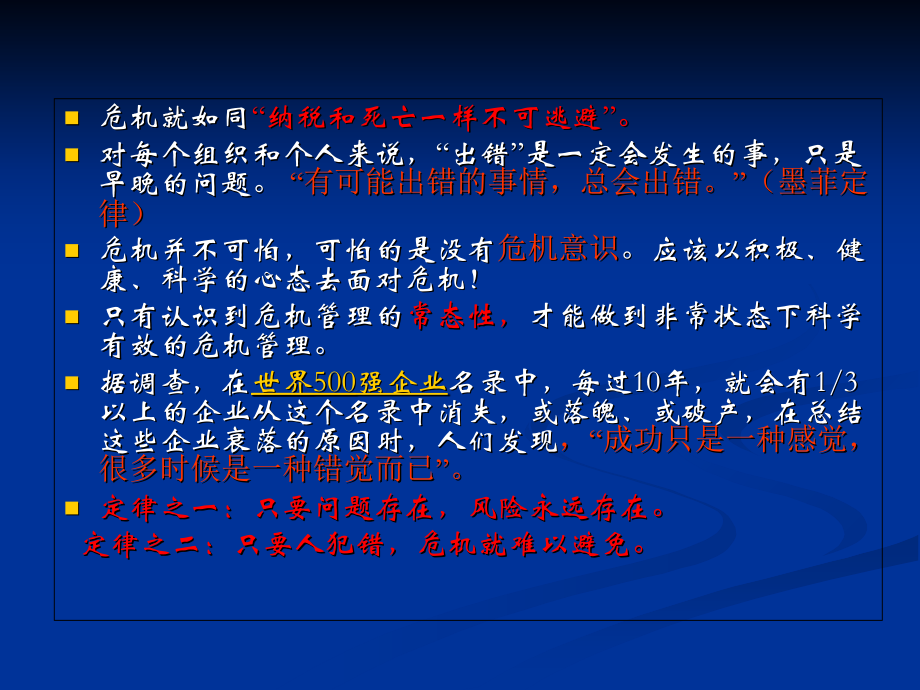 危机就如同“纳税和死亡一样不可逃避”。

对每个组织和个人来说，“出错”是一定会发生的事，只是早晚的问题。“有可能出错的事情，总会出错。”（墨菲定律）

危机并不可怕，可怕的是没有危机意识。应该以积极、健康、科学的心态去面对危机！

只有认识到危机管理的常态性，才能做到非常状态下科学有效的危机管理。

据调查，在世界500强企业名录中，每过10年，就会有1/3以上的企业从这个名录中消失，或落魄、或破产，在总结这些企业衰落的原因时，人们发现，“成功只是一种感觉，很多时候是一种错觉而已”。

定律之一：只要问题存在，风险永远存在。

定律之二：只要人犯错，危机就难以避免。